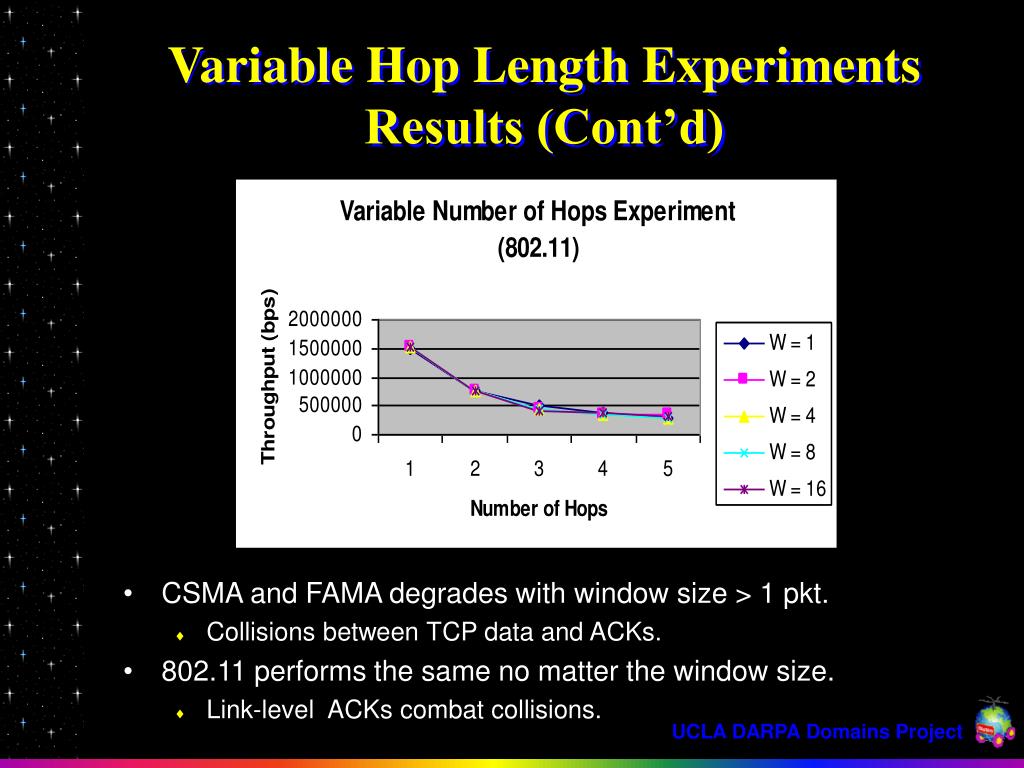 Variable Hop Length Experiments Results (Cont'd)

Variable Number of Hops Experiment (802.11)

Throughput (bps)

2000000
1500000
1000000
500000
0

1 2 3 4 5

Number of Hops

W = 1
W = 2
W = 4
W = 8
W = 16

• CSMA and FAMA degrades with window size > 1 pkt.
 ♦ Collisions between TCP data and ACKs.
• 802.11 performs the same no matter the window size.
 ♦ Link-level ACKs combat collisions.

UCLA DARPA Domains Project